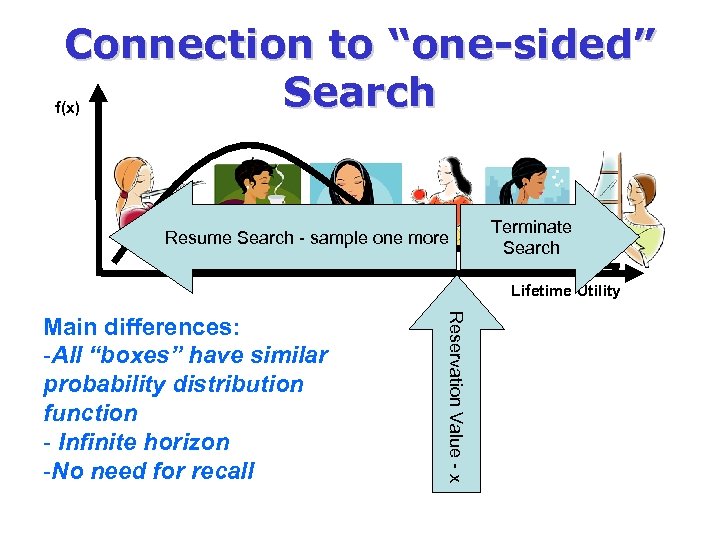 Connection to “one-sided” Search

f(x)

Resume Search - sample one more

Terminate Search

Lifetime Utility

Reservation Value - x

Main differences:
-All “boxes” have similar probability distribution function
- Infinite horizon
-No need for recall